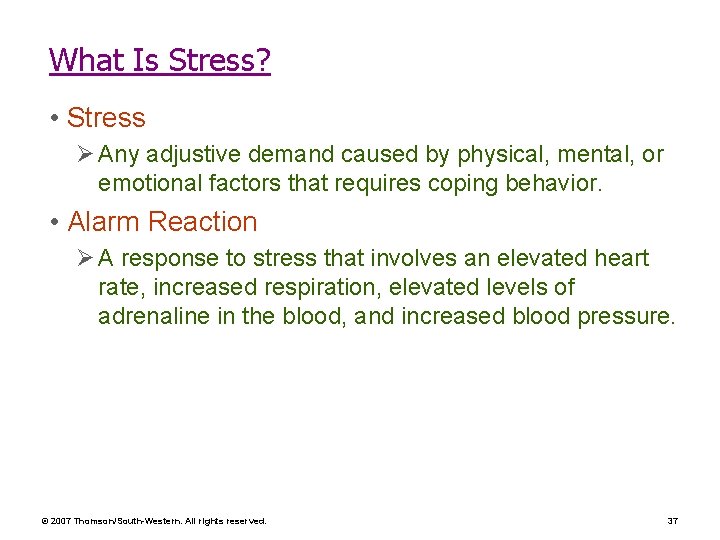 What Is Stress?

• Stress

➢ Any adjustive demand caused by physical, mental, or emotional factors that requires coping behavior.

• Alarm Reaction

➢ A response to stress that involves an elevated heart rate, increased respiration, elevated levels of adrenaline in the blood, and increased blood pressure.

© 2007 Thomson/South-Western. All rights reserved.

37